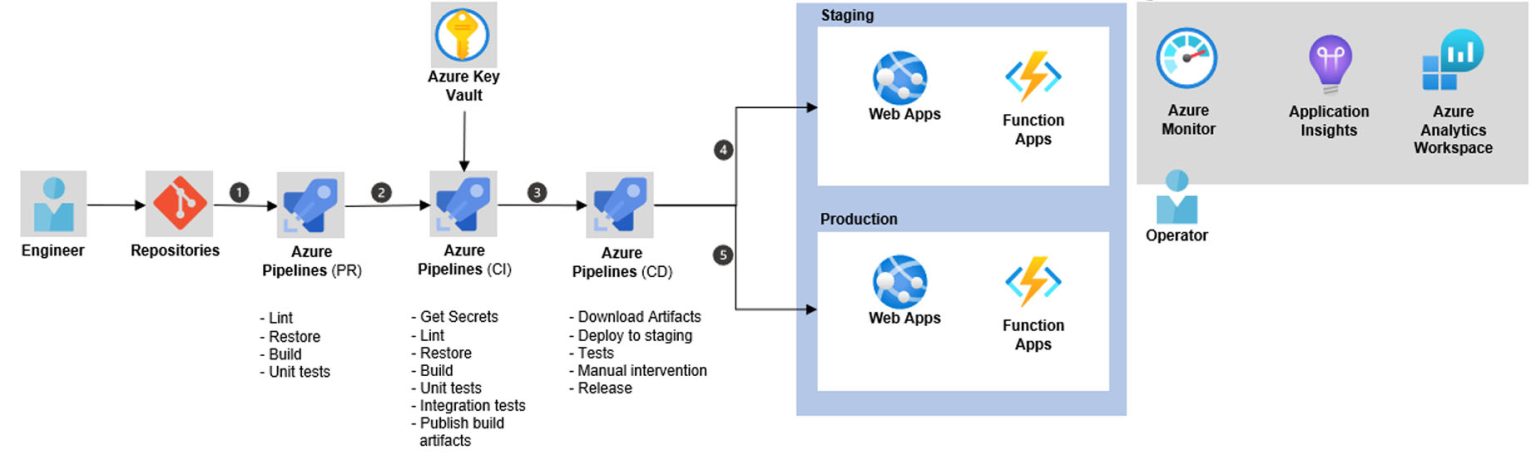 Azure Key Vault

Engineer

Repositories

1

Azure Pipelines (PR)

- Lint
- Restore
- Build
- Unit tests

2

Azure Pipelines (CI)

- Get Secrets
- Lint
- Restore
- Build
- Unit tests
- Integration tests
- Publish build artifacts

3

Azure Pipelines (CD)

- Download Artifacts
- Deploy to staging
- Tests
- Manual intervention
- Release

4

5

Staging

Web Apps

Function Apps

Production

Web Apps

Function Apps

Azure Monitor

Application Insights

Azure Analytics Workspace

Operator